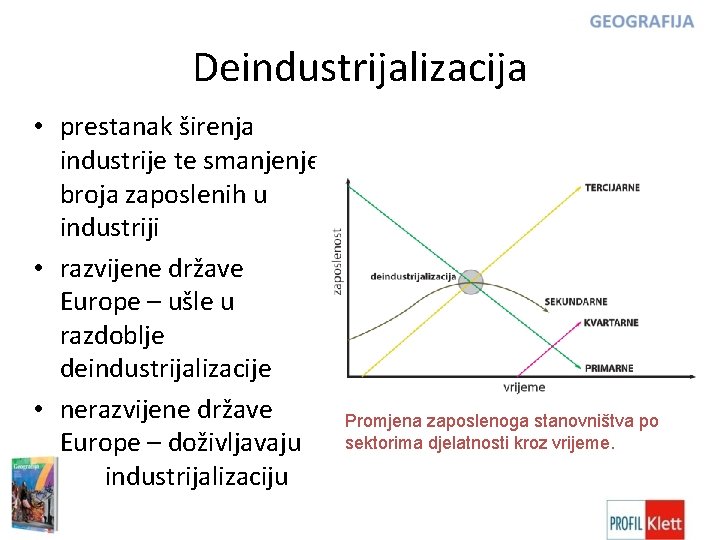 GEOGRAFIJA

Deindustrijalizacija

• prestanak širenja industrije te smanjenje broja zaposlenih u industriji
• razvijene države Europe – ušle u razdoblje deindustrijalizacije
• nerazvijene države Europe – doživljavaju industrijalizaciju

zaposlenost
TERCIJARNE
deindustrijalizacija
SEKUNDARNE
KVARTARNE
PRIMARNE
vrijeme

Promjena zaposlenoga stanovništva po sektorima djelatnosti kroz vrijeme.

Geografija

PROFIL Klett